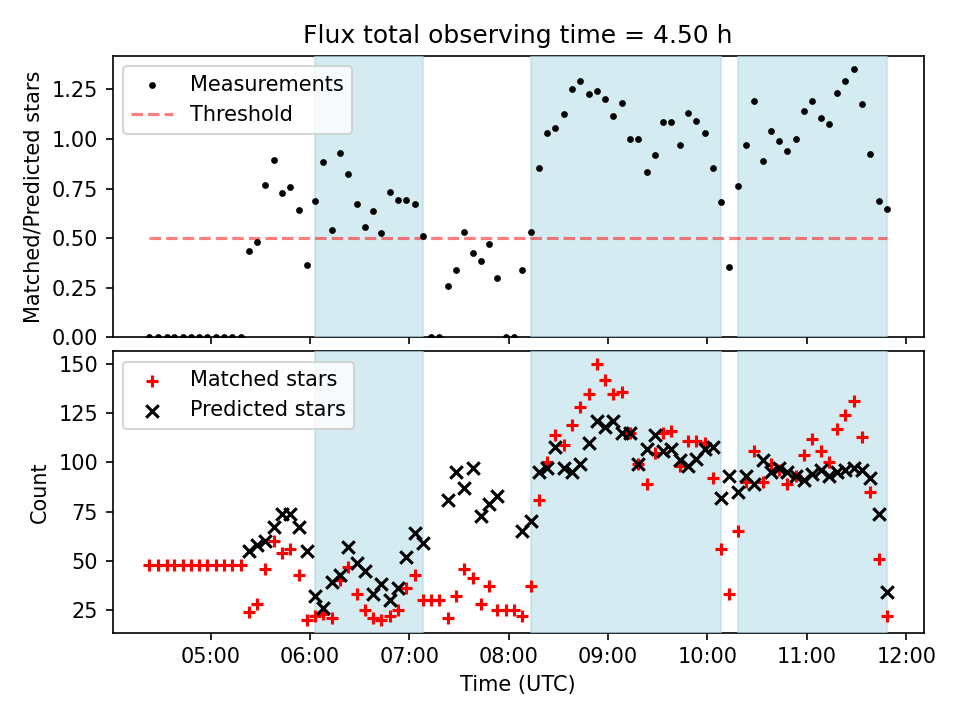 Flux total observing time = 4.50 h

Measurements
Threshold

Matched/Predicted stars

1.25
1.00
0.75
0.50
0.25
0.00

Matched stars
Predicted stars

Count

150
125
100
75
50
25

05:00
06:00
07:00
08:00
09:00
10:00
11:00
12:00

Time (UTC)